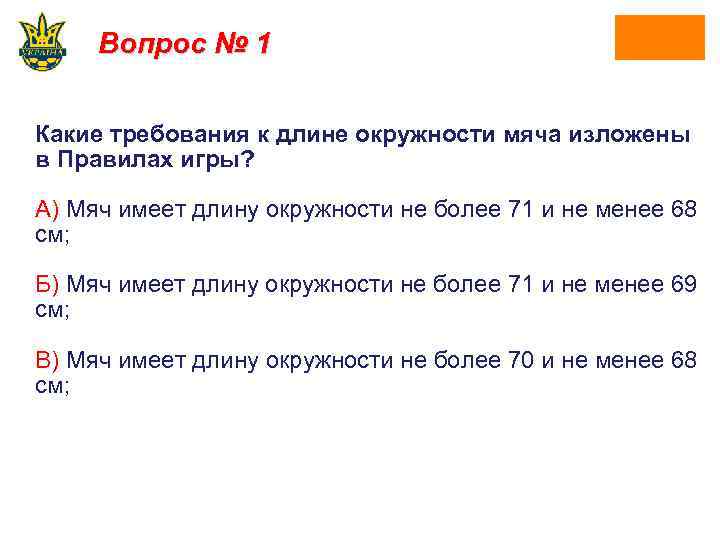 УКРАЇНА

Вопрос № 1

Какие требования к длине окружности мяча изложены в Правилах игры?

А) Мяч имеет длину окружности не более 71 и не менее 68 см;

Б) Мяч имеет длину окружности не более 71 и не менее 69 см;

В) Мяч имеет длину окружности не более 70 и не менее 68 см;